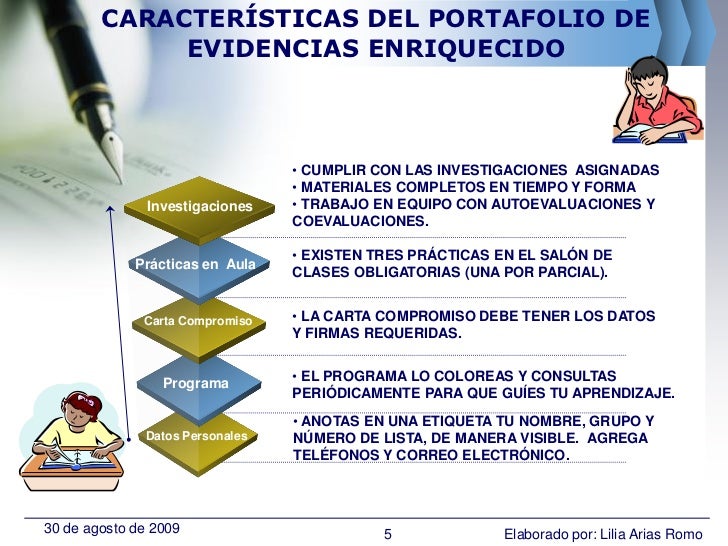 CARACTERÍSTICAS DEL PORTAFOLIO DE EVIDENCIAS ENRIQUECIDO

Investigaciones

• CUMPLIR CON LAS INVESTIGACIONES ASIGNADAS
• MATERIALES COMPLETOS EN TIEMPO Y FORMA
• TRABAJO EN EQUIPO CON AUTOEVALUACIONES Y COEVALUACIONES.

Prácticas en Aula

• EXISTEN TRES PRÁCTICAS EN EL SALÓN DE CLASES OBLIGATORIAS (UNA POR PARCIAL).

Carta Compromiso

• LA CARTA COMPROMISO DEBE TENER LOS DATOS Y FIRMAS REQUERIDAS.

Programa

• EL PROGRAMA LO COLOREAS Y CONSULTAS PERIÓDICAMENTE PARA QUE GUÍES TU APRENDIZAJE.

Datos Personales

• ANOTAS EN UNA ETIQUETA TU NOMBRE, GRUPO Y NÚMERO DE LISTA, DE MANERA VISIBLE. AGREGA TELÉFONOS Y CORREO ELECTRÓNICO.

30 de agosto de 2009 5 Elaborado por: Lilia Arias Romo